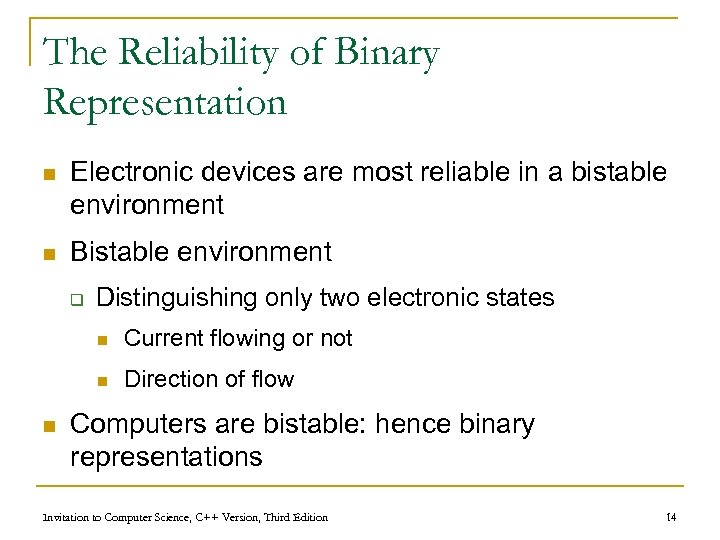 The Reliability of Binary Representation

Electronic devices are most reliable in a bistable environment

Bistable environment

Distinguishing only two electronic states

Current flowing or not

Direction of flow

Computers are bistable: hence binary representations

Invitation to Computer Science, C++ Version, Third Edition

14